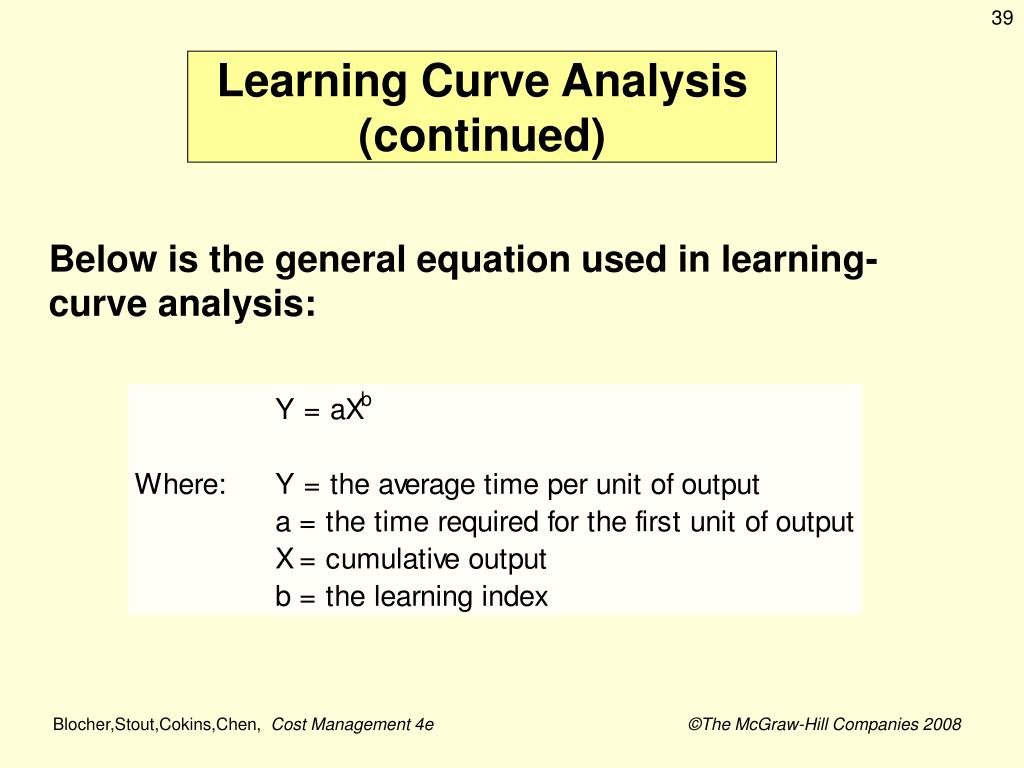 39

Learning Curve Analysis (continued)

Below is the general equation used in learning-curve analysis:

$Y = aX^b$

Where: Y = the average time per unit of output
a = the time required for the first unit of output
X = cumulative output
b = the learning index

Blocher,Stout,Cokins,Chen, Cost Management 4e

©The McGraw-Hill Companies 2008